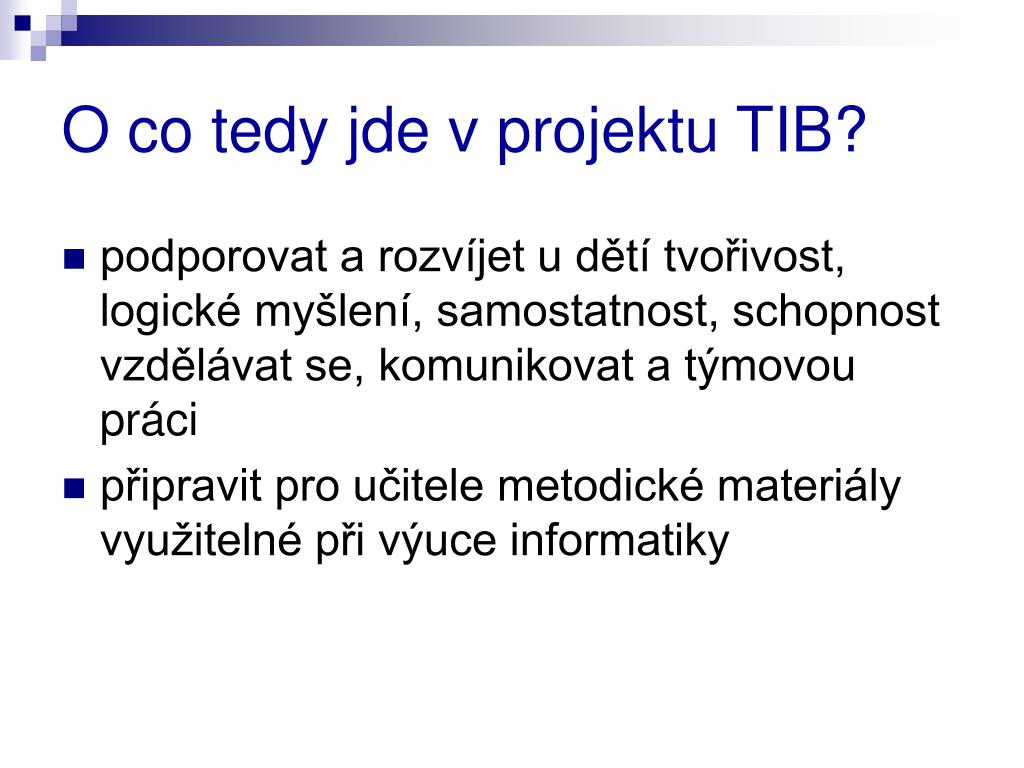 O co tedy jde v projektu TIB?

- podporovat a rozvíjet u dětí tvořivost, logické myšlení, samostatnost, schopnost vzdělávat se, komunikovat a týmovou práci
- připravit pro učitele metodické materiály využitelné při výuce informatiky